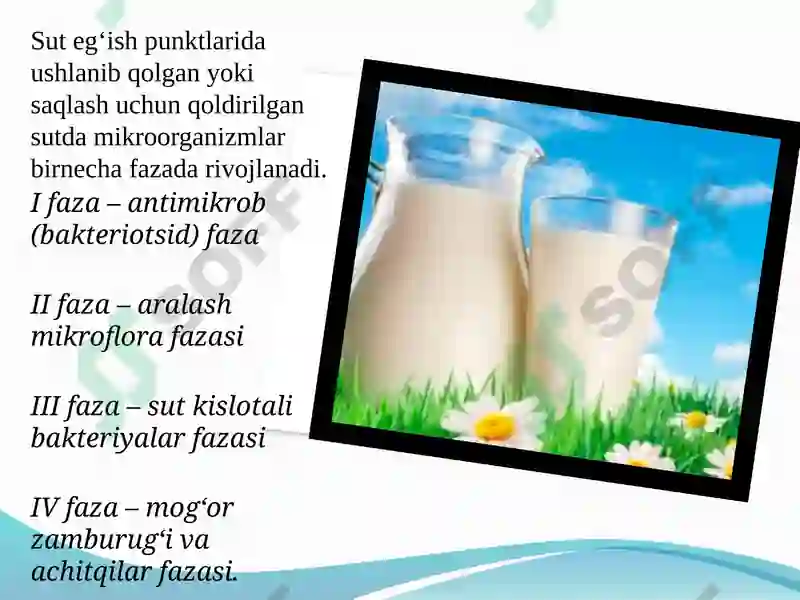 Sut eg‘ish punktlarida ushlanib qolgan yoki saqlash uchun qoldirilgan sutda mikroorganizmlar birnecha fazada rivojlanadi.
I faza – antimikrob (bakteriotsid) faza

II faza – aralash mikroflora fazasi

III faza – sut kislotali bakteriyalar fazasi

IV faza – mog‘or zamburug‘i va achitqilar fazasi.